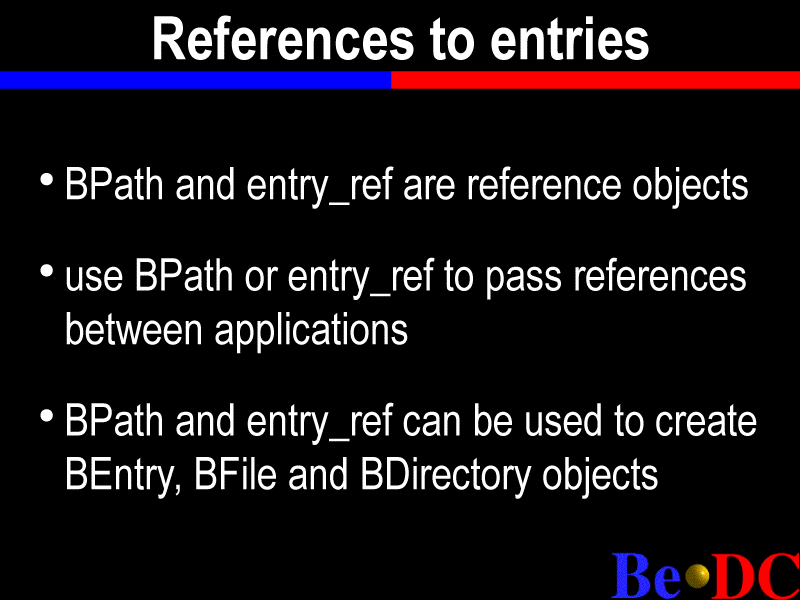 References to entries

• BPath and entry_ref are reference objects

• use BPath or entry_ref to pass references between applications

• BPath and entry_ref can be used to create BEntry, BFile and BDirectory objects

Be•DC